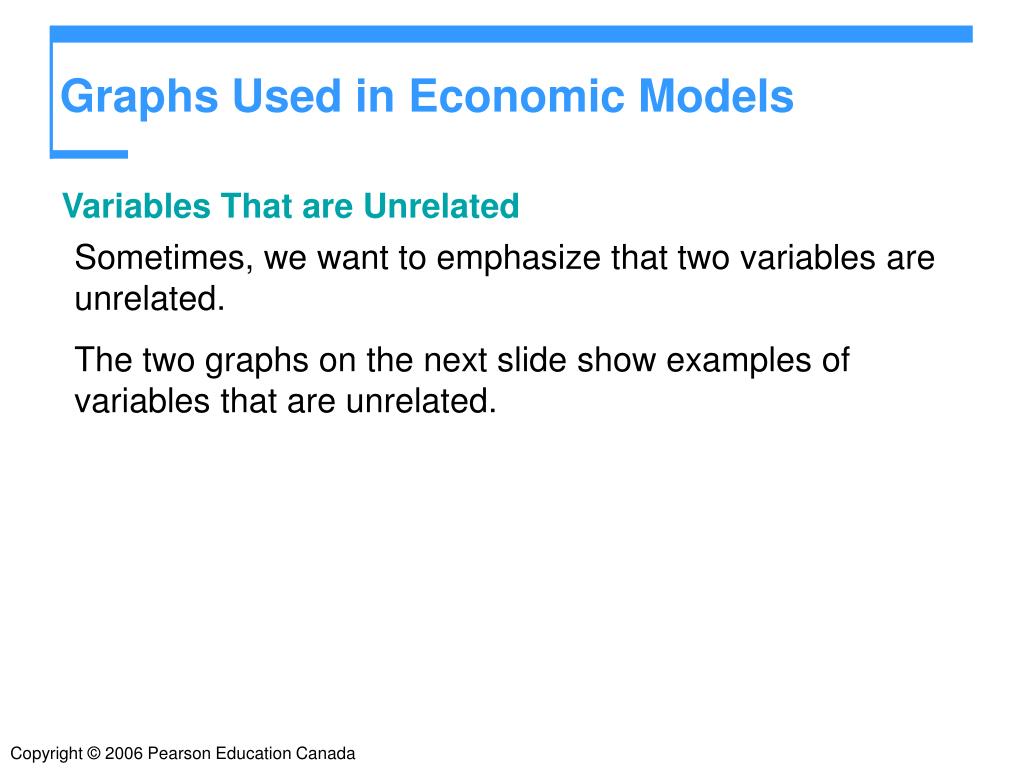 Graphs Used in Economic Models

Variables That are Unrelated

Sometimes, we want to emphasize that two variables are unrelated.

The two graphs on the next slide show examples of variables that are unrelated.

Copyright © 2006 Pearson Education Canada